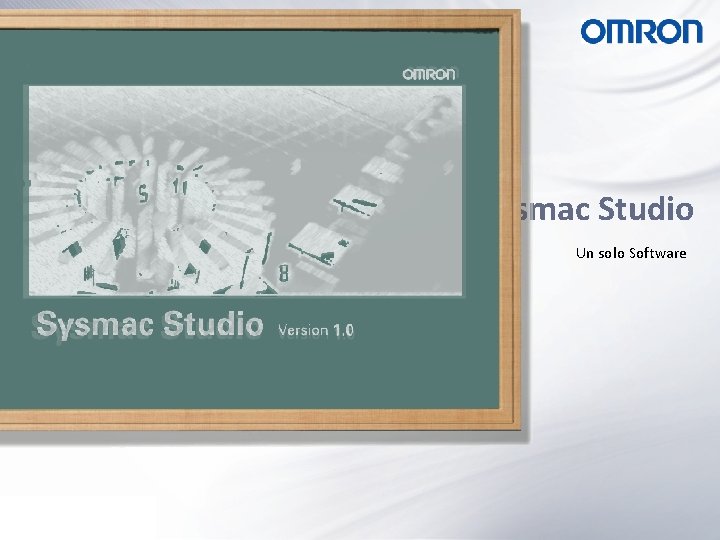 OMRON

OMRON

Sysmac Studio Version 1.0

smac Studio

Un solo Software